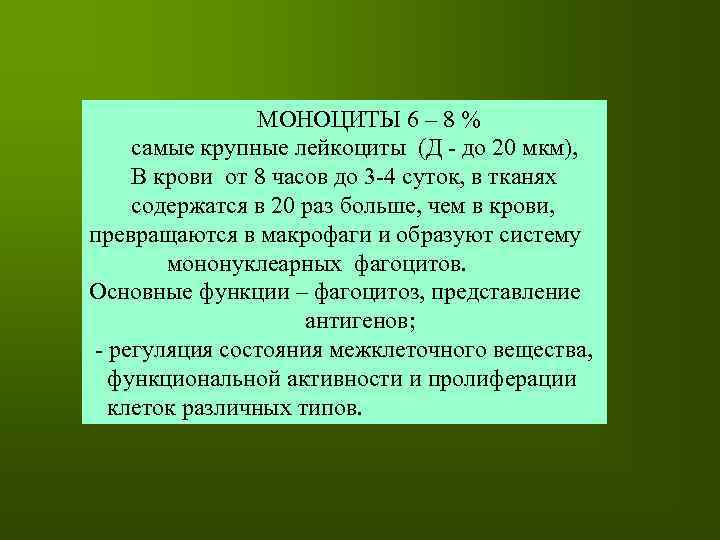 МОНОЦИТЫ 6 – 8 %
самые крупные лейкоциты (Д - до 20 мкм),
В крови от 8 часов до 3-4 суток, в тканях содержатся в 20 раз больше, чем в крови, превращаются в макрофаги и образуют систему мононуклеарных фагоцитов.
Основные функции – фагоцитоз, представление антигенов;
- регуляция состояния межклеточного вещества, функциональной активности и пролиферации клеток различных типов.